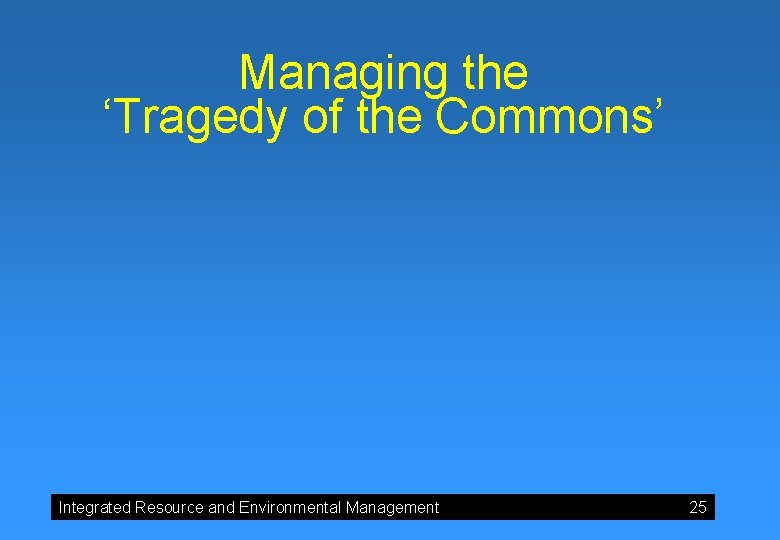 Managing the
‘Tragedy of the Commons’

Integrated Resource and Environmental Management 25